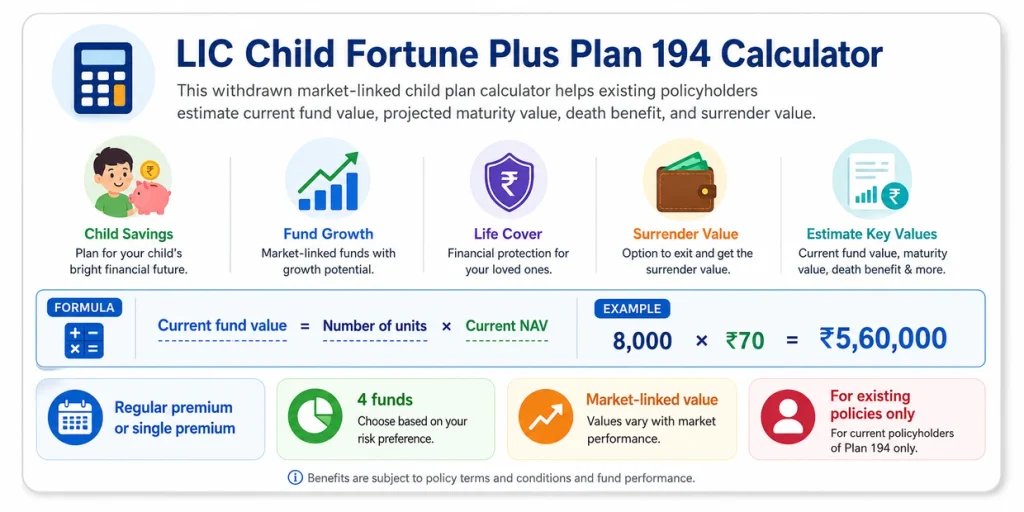 LIC Child Fortune Plus Plan 194 Calculator

This withdrawn market-linked child plan calculator helps existing policyholders estimate current fund value, projected maturity value, death benefit, and surrender value.

Child Savings
Plan for your child's bright financial future.

Fund Growth
Market-linked funds with growth potential.

Life Cover
Financial protection for your loved ones.

Surrender Value
Option to exit and get the surrender value.

Estimate Key Values
Current fund value, maturity value, death benefit & more.

FORMULA

Current fund value = Number of units × Current NAV

EXAMPLE

8,000 × ₹70 = ₹5,60,000

Regular premium or single premium

4 funds
Choose based on your risk preference.

Market-linked value
Values vary with market performance.

For existing policies only
For current policyholders of Plan 194 only.

Benefits are subject to policy terms and conditions and fund performance.